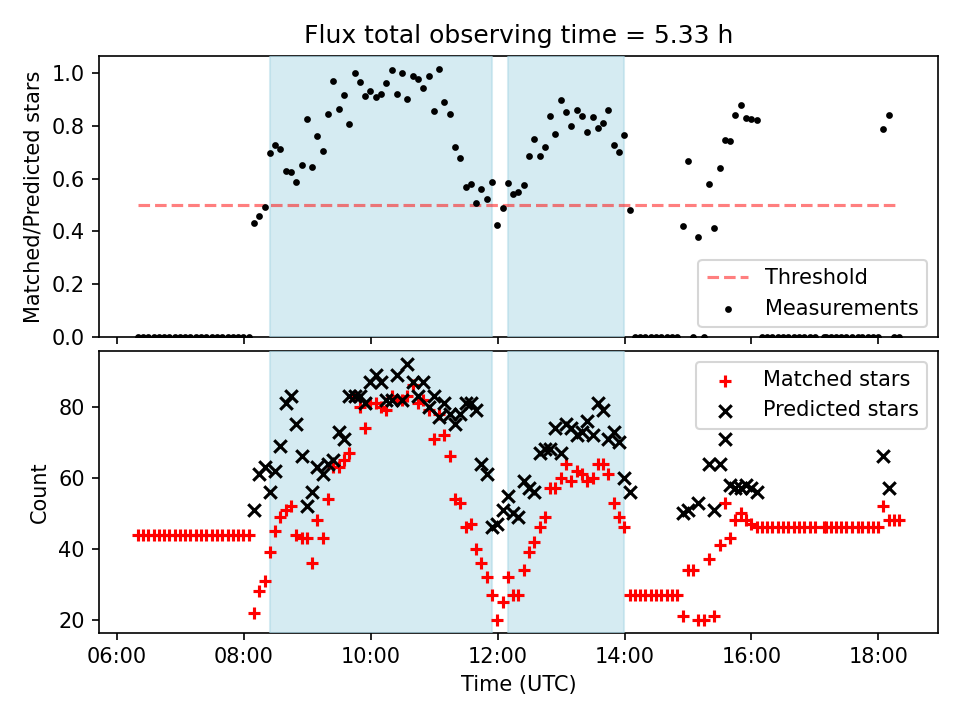 Flux total observing time = 5.33 h

Matched/Predicted stars

1.0
0.8
0.6
0.4
0.2
0.0

Threshold
Measurements

Count

80
60
40
20

Matched stars
Predicted stars

06:00
08:00
10:00
12:00
14:00
16:00
18:00

Time (UTC)